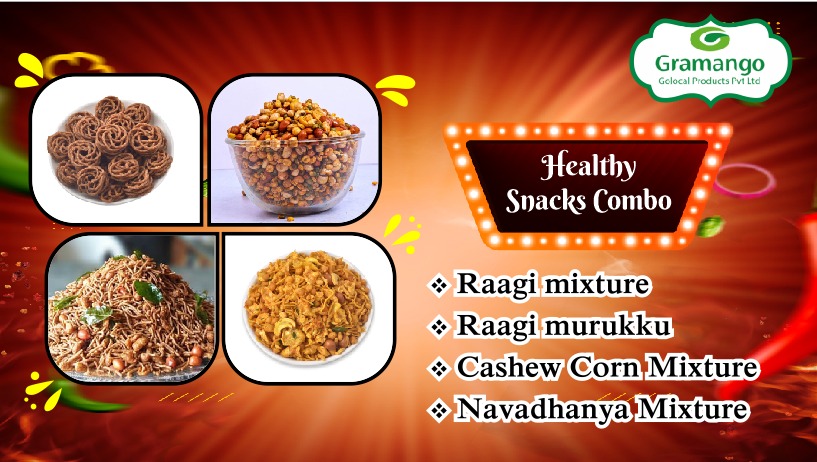 Gramango
Golocal Products Pvt Ltd

Healthy Snacks Combo

❖ Raagi mixture
❖ Raagi murukku
❖ Cashew Corn Mixture
❖ Navadhanya Mixture